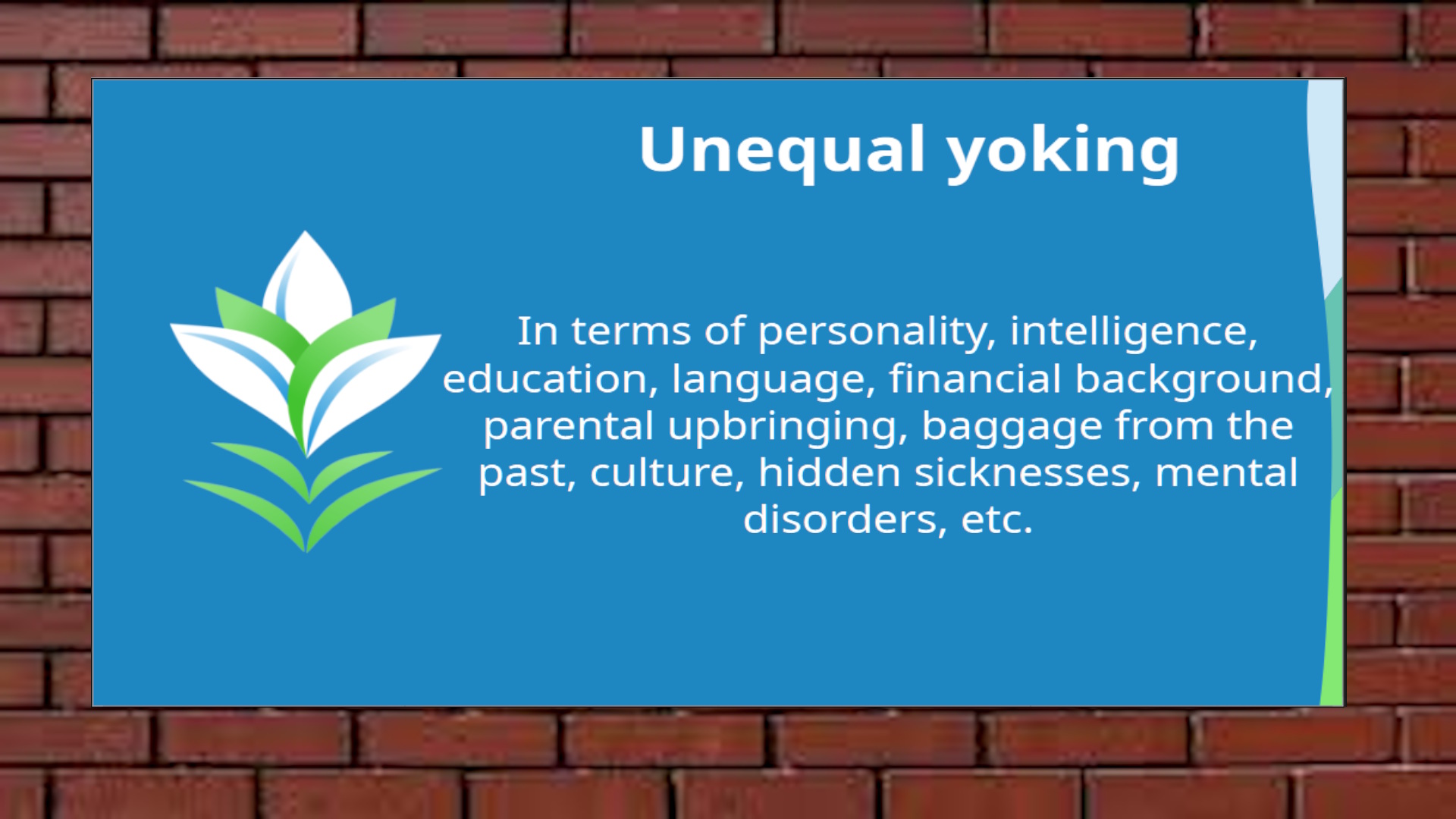 Unequal yoking

In terms of personality, intelligence, education, language, financial background, parental upbringing, baggage from the past, culture, hidden sicknesses, mental disorders, etc.